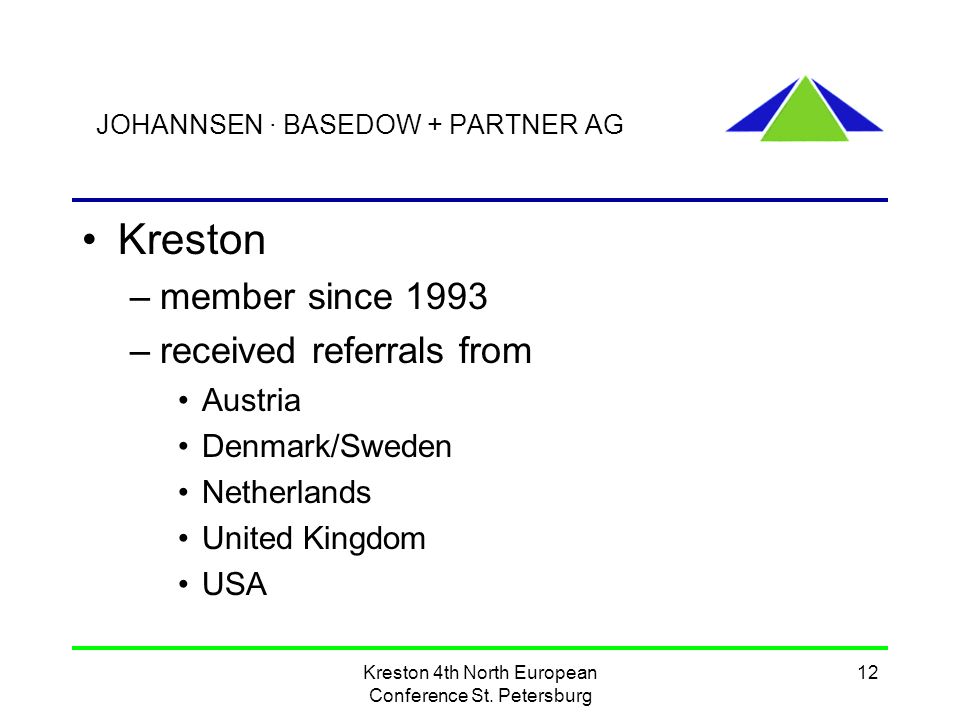 JOHANNSEN · BASEDOW + PARTNER AG

• Kreston
– member since 1993
– received referrals from
• Austria
• Denmark/Sweden
• Netherlands
• United Kingdom
• USA

Kreston 4th North European Conference St. Petersburg

12